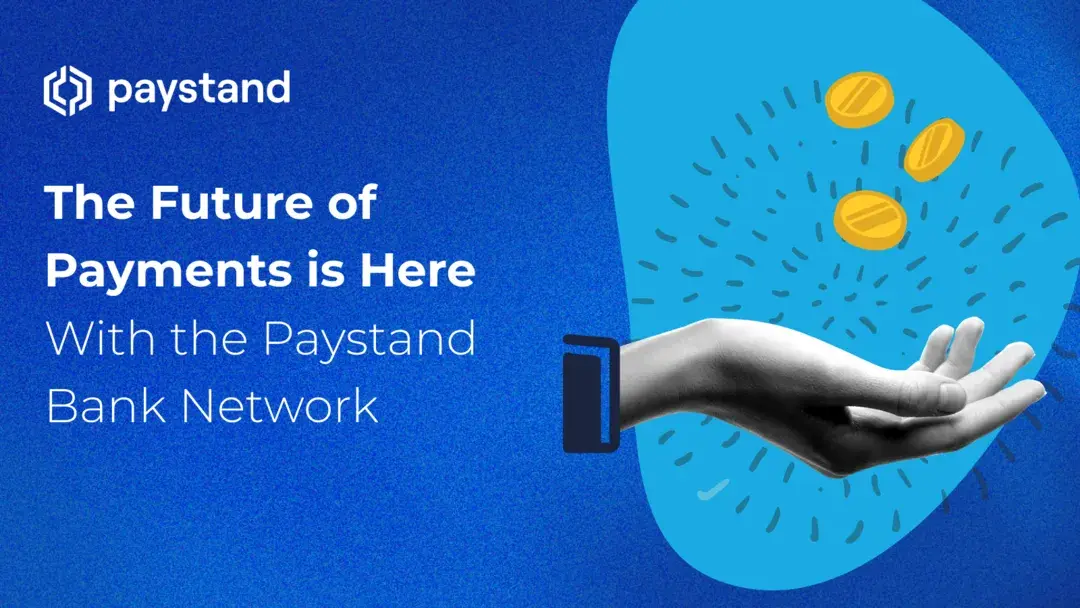 paystand

The Future of Payments is Here With the Paystand Bank Network